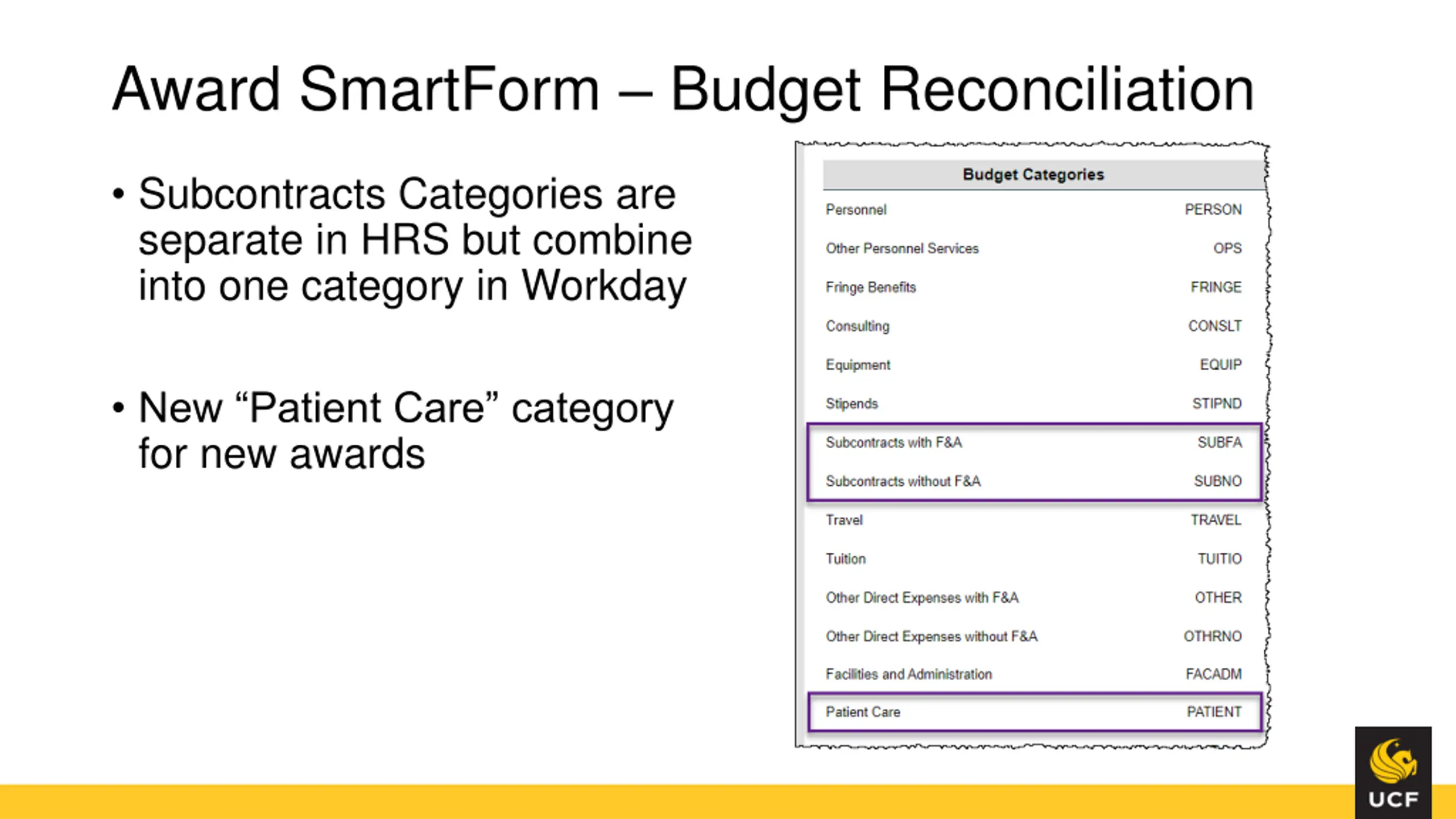 Award SmartForm – Budget Reconciliation

• Subcontracts Categories are separate in HRS but combine into one category in Workday

• New “Patient Care” category for new awards

| Budget Categories | |
|---|---|
| Personnel | PERSON |
| Other Personnel Services | OPS |
| Fringe Benefits | FRINGE |
| Consulting | CONSLT |
| Equipment | EQUIP |
| Stipends | STIPND |
| Subcontracts with F&A | SUBFA |
| Subcontracts without F&A | SUBNO |
| Travel | TRAVEL |
| Tuition | TUITIO |
| Other Direct Expenses with F&A | OTHER |
| Other Direct Expenses without F&A | OTHRNO |
| Facilities and Administration | FACADM |
| Patient Care | PATIENT |

UCF